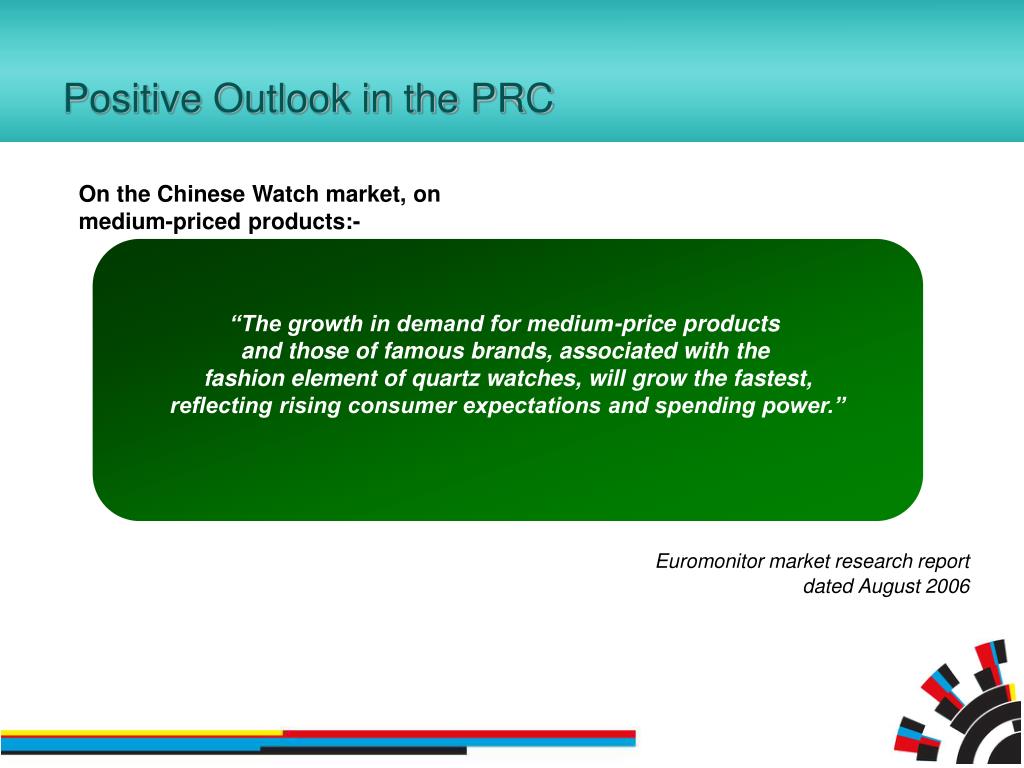 Positive Outlook in the PRC

On the Chinese Watch market, on medium-priced products:-

“The growth in demand for medium-price products and those of famous brands, associated with the fashion element of quartz watches, will grow the fastest, reflecting rising consumer expectations and spending power.”

Euromonitor market research report dated August 2006